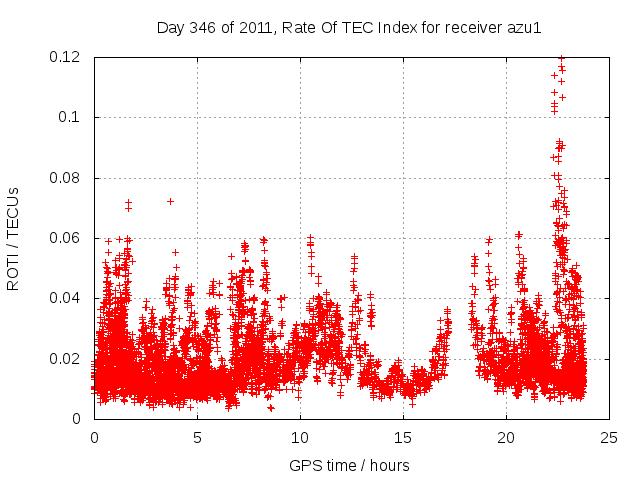 Day 346 of 2011, Rate Of TEC Index for receiver azu1

ROTI / TECUs

0.12
0.1
0.08
0.06
0.04
0.02
0

0
5
10
15
20
25

GPS time / hours